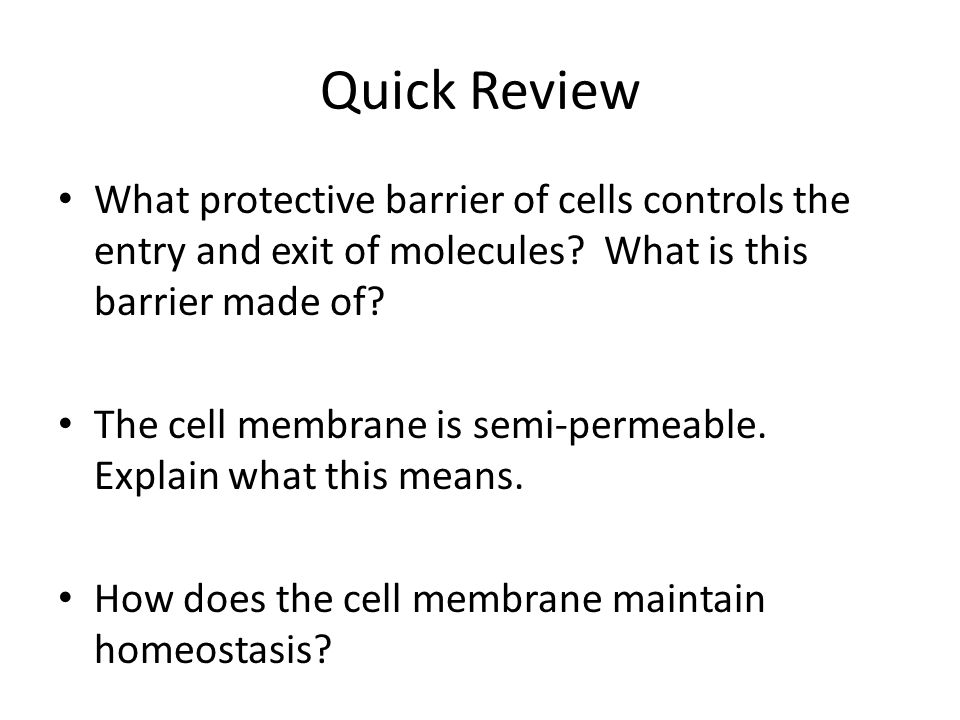 Quick Review

• What protective barrier of cells controls the entry and exit of molecules? What is this barrier made of?

• The cell membrane is semi-permeable. Explain what this means.

• How does the cell membrane maintain homeostasis?